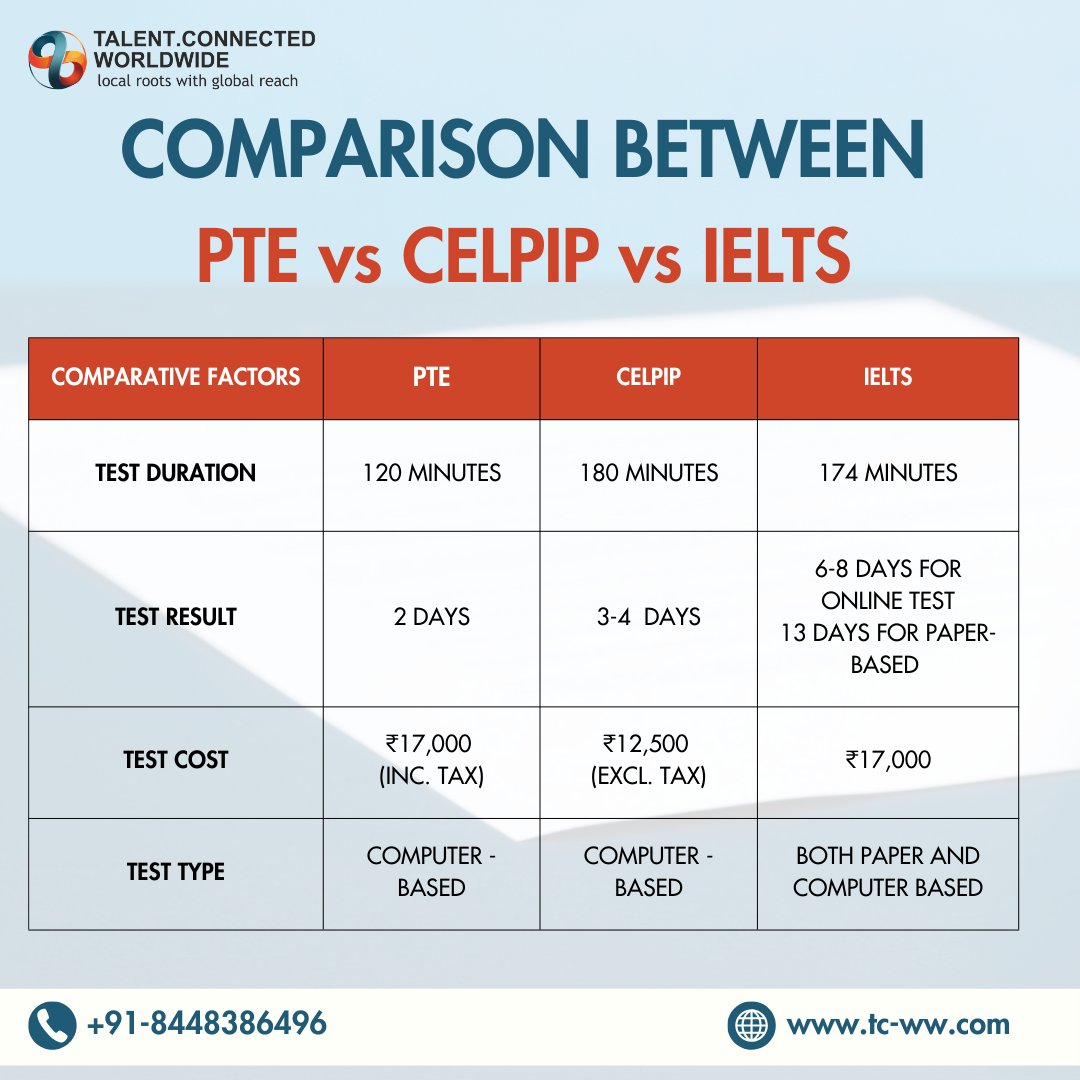 TALENT.CONNECTED WORLDWIDE
local roots with global reach

COMPARISON BETWEEN
PTE vs CELPIP vs IELTS

| COMPARATIVE FACTORS | PTE | CELPIP | IELTS |
|---|---|---|---|
| TEST DURATION | 120 MINUTES | 180 MINUTES | 174 MINUTES |
| TEST RESULT | 2 DAYS | 3-4 DAYS | 6-8 DAYS FOR ONLINE TEST 13 DAYS FOR PAPER-BASED |
| TEST COST | ₹17,000 (INC. TAX) | ₹12,500 (EXCL. TAX) | ₹17,000 |
| TEST TYPE | COMPUTER - BASED | COMPUTER - BASED | BOTH PAPER AND COMPUTER BASED |

+91-8448386496
www.tc-ww.com